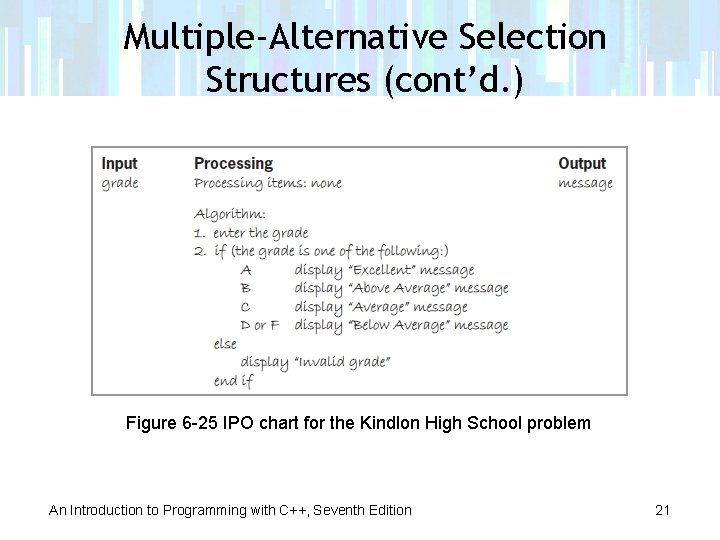 Multiple-Alternative Selection Structures (cont'd.)

| Input | Processing | Output |
|---|---|---|
| grade | Processing items: none | message |

Algorithm:
1. enter the grade
2. if (the grade is one of the following:)
A display "Excellent" message
B display "Above Average" message
C display "Average" message
D or F display "Below Average" message
else
display "Invalid grade"
end if

Figure 6-25 IPO chart for the Kindlon High School problem

An Introduction to Programming with C++, Seventh Edition

21